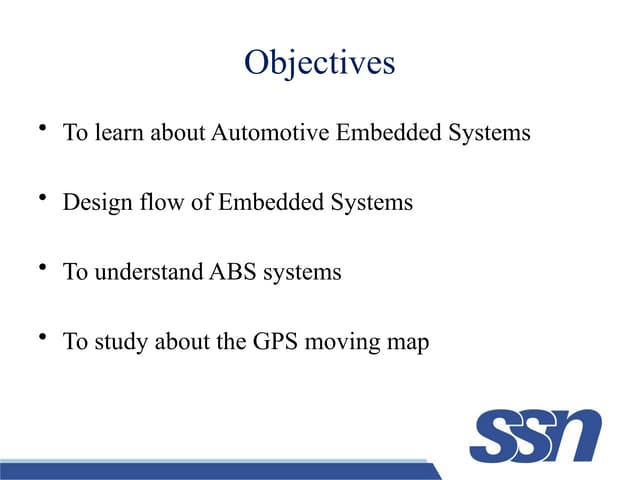 Objectives

• To learn about Automotive Embedded Systems

• Design flow of Embedded Systems

• To understand ABS systems

• To study about the GPS moving map

SSN